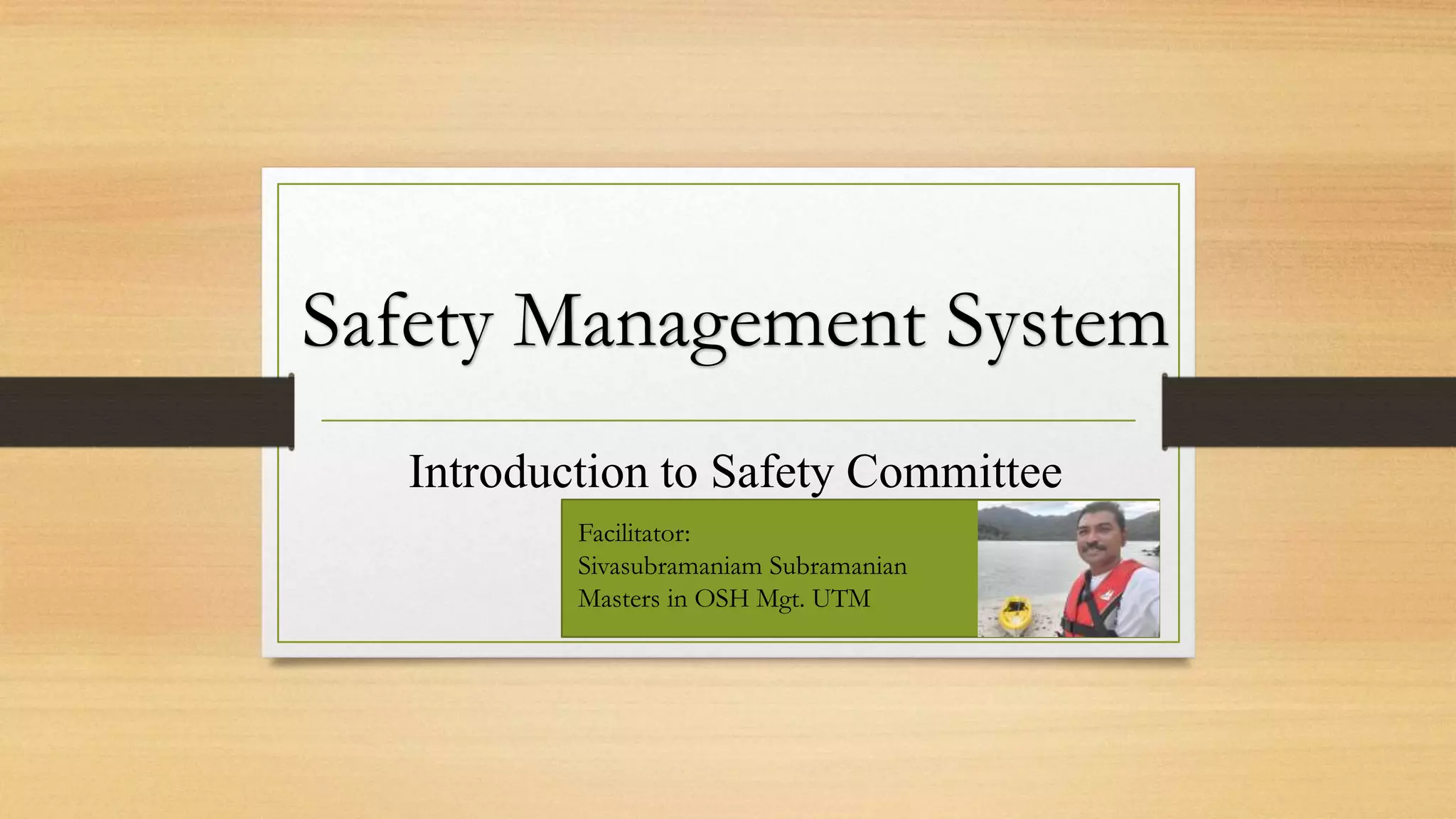 Safety Management System

Introduction to Safety Committee

Facilitator:
Sivasubramaniam Subramanian
Masters in OSH Mgt. UTM